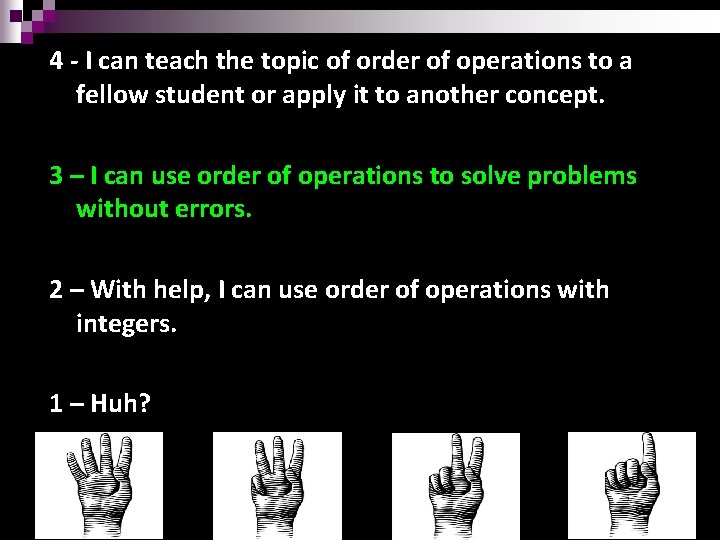 4 - I can teach the topic of order of operations to a fellow student or apply it to another concept.

3 – I can use order of operations to solve problems without errors.

2 – With help, I can use order of operations with integers.

1 – Huh?